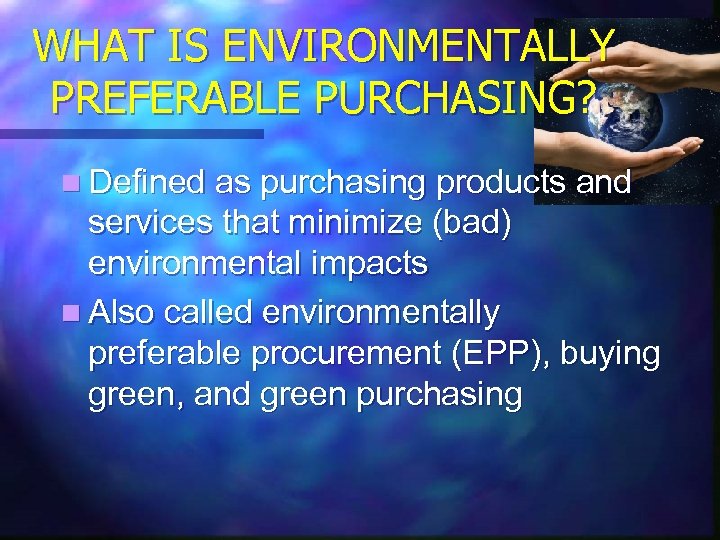 WHAT IS ENVIRONMENTALLY PREFERABLE PURCHASING?

Defined as purchasing products and services that minimize (bad) environmental impacts

Also called environmentally preferable procurement (EPP), buying green, and green purchasing